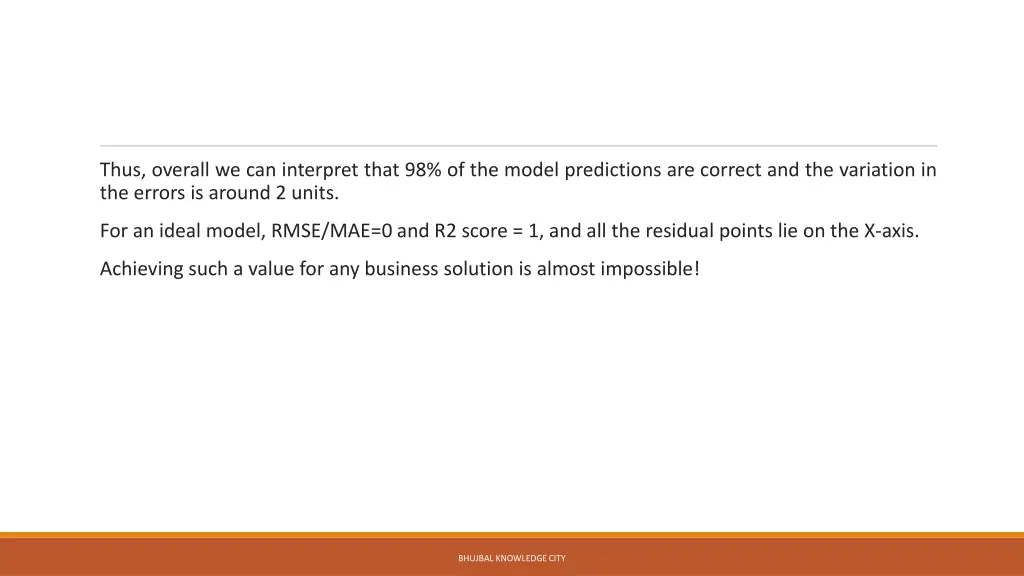 Thus, overall we can interpret that 98% of the model predictions are correct and the variation in the errors is around 2 units.

For an ideal model, RMSE/MAE=0 and R2 score = 1, and all the residual points lie on the X-axis.

Achieving such a value for any business solution is almost impossible!

BHUJBAL KNOWLEDGE CITY